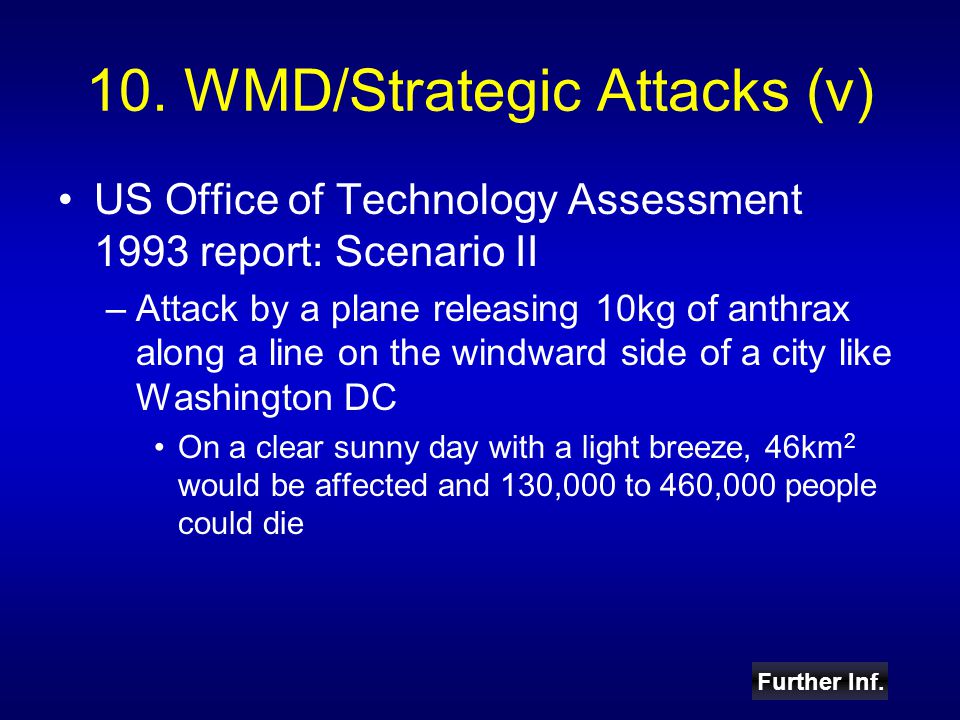 10. WMD/Strategic Attacks (v)

• US Office of Technology Assessment 1993 report: Scenario II

– Attack by a plane releasing 10kg of anthrax along a line on the windward side of a city like Washington DC

• On a clear sunny day with a light breeze, 46km$^2$ would be affected and 130,000 to 460,000 people could die

Further Inf.